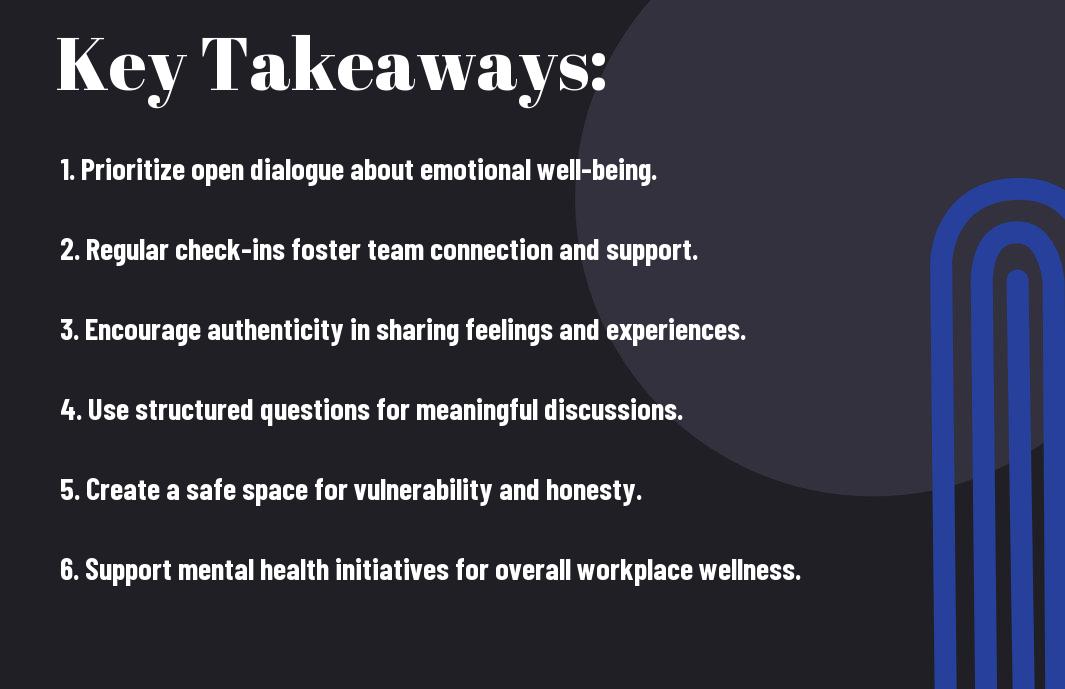 Key Takeaways:

1. Prioritize open dialogue about emotional well-being.

2. Regular check-ins foster team connection and support.

3. Encourage authenticity in sharing feelings and experiences.

4. Use structured questions for meaningful discussions.

5. Create a safe space for vulnerability and honesty.

6. Support mental health initiatives for overall workplace wellness.